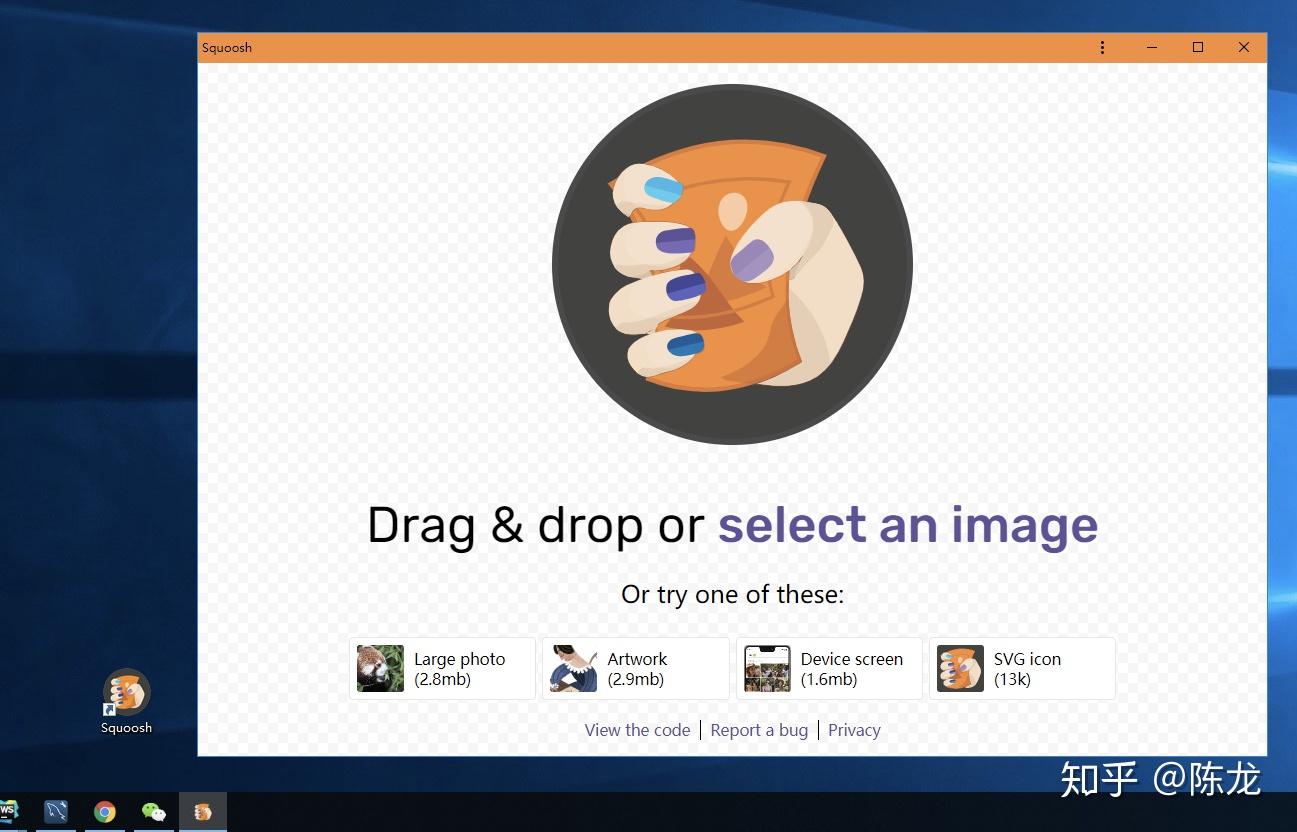 Squoosh

Drag & drop or select an image

Or try one of these:

Large photo (2.8mb)

Artwork (2.9mb)

Device screen (1.6mb)

SVG icon (13k)

View the code | Report a bug | Privacy

Squoosh

知乎 @陈龙

WS